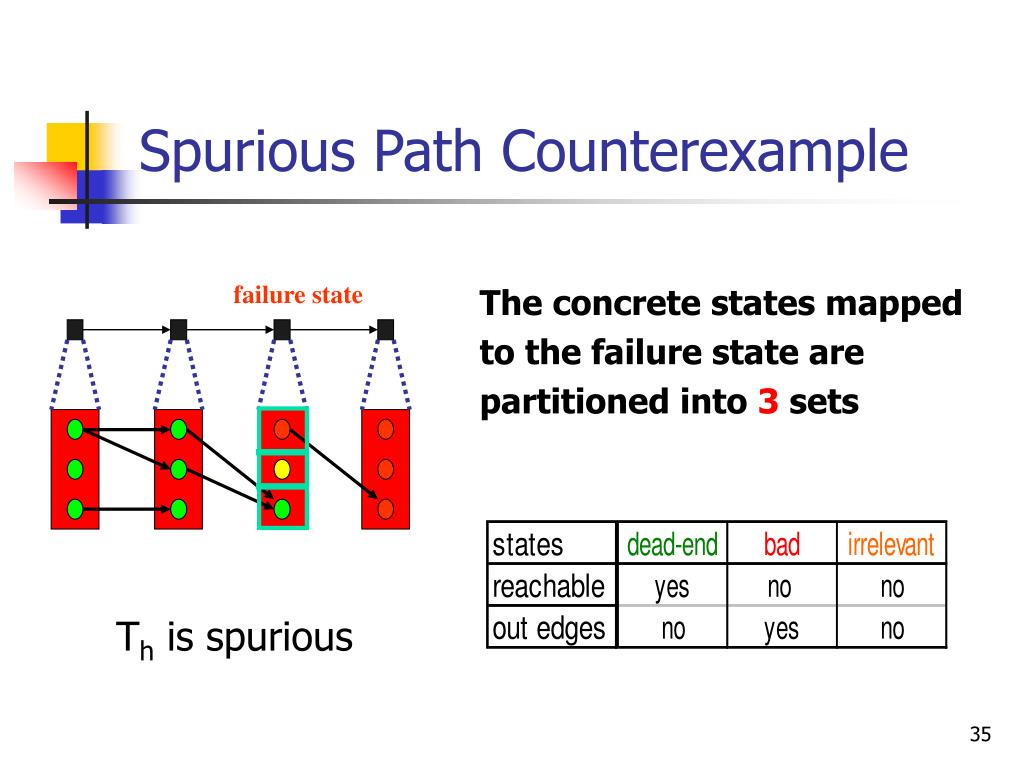 Spurious Path Counterexample

failure state

The concrete states mapped to the failure state are partitioned into 3 sets

| states | dead-end | bad | irrelevant |
|---|---|---|---|
| reachable | yes | no | no |
| out edges | no | yes | no |

$T_h$ is spurious

35